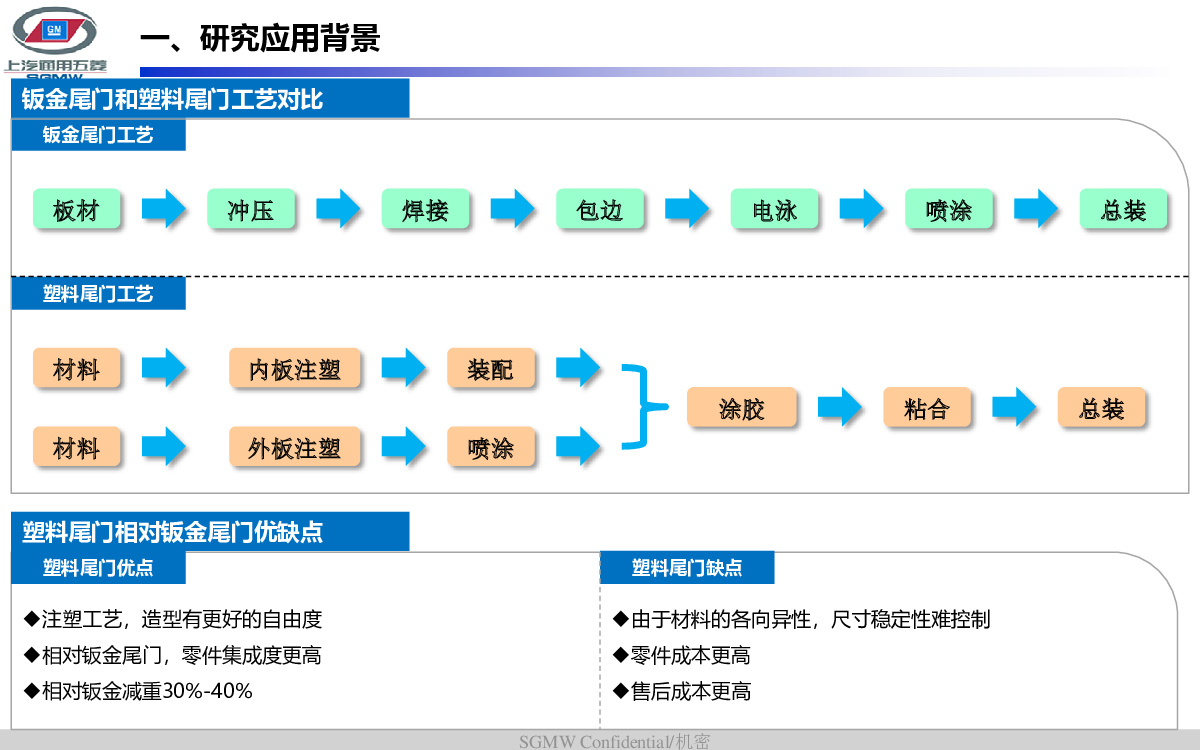 GM
上汽通用五菱
SGMW

一、研究应用背景

钣金尾门和塑料尾门工艺对比

钣金尾门工艺

板材 冲压 焊接 包边 电泳 喷涂 总装

塑料尾门工艺

材料 内板注塑 装配

材料 外板注塑 喷涂

涂胶 粘合 总装

塑料尾门相对钣金尾门优缺点

塑料尾门优点

◆注塑工艺，造型有更好的自由度
◆相对钣金尾门，零件集成度更高
◆相对钣金减重30%-40%

塑料尾门缺点

◆由于材料的各向异性，尺寸稳定性难控制
◆零件成本更高
◆售后成本更高

SGMW Confidential/机密